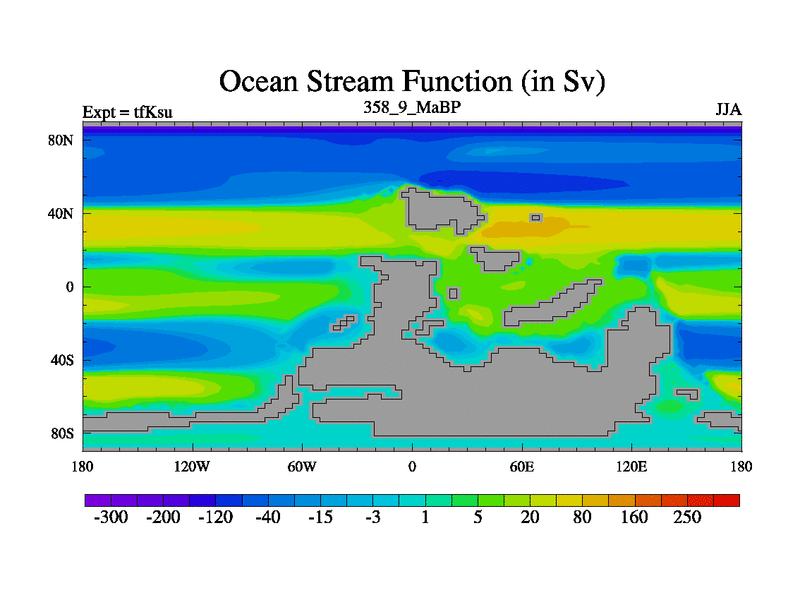 Ocean Stream Function (in Sv)

Expt = tfKsu
358_9_MaBP
JJA

80N
40N
0
40S
80S

180
120W
60W
0
60E
120E
180

-300
-200
-120
-40
-15
-3
1
5
20
80
160
250